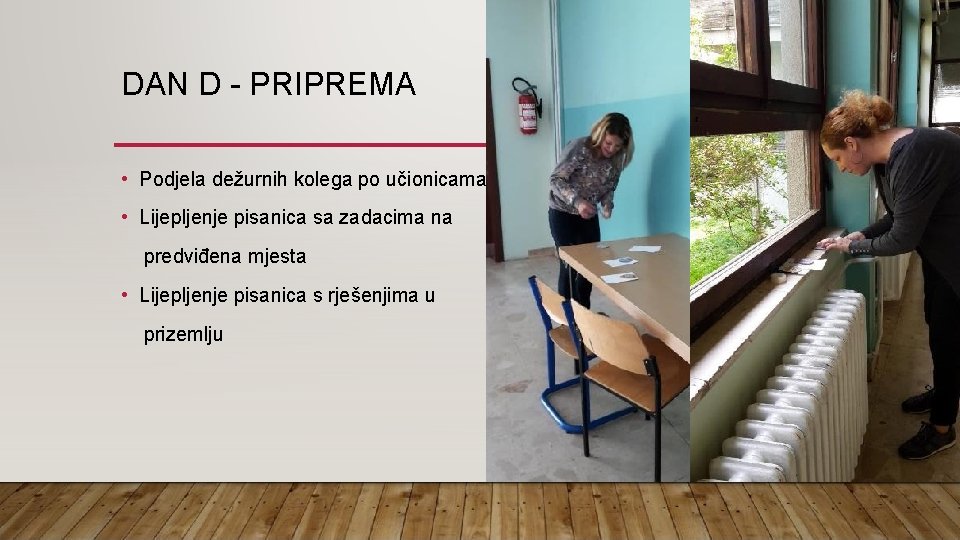 DAN D - PRIPREMA

• Podjela dežurnih kolega po učionicama
• Lijepljenje pisanica sa zadacima na predviđena mjesta
• Lijepljenje pisanica s rješenjima u prizemlju